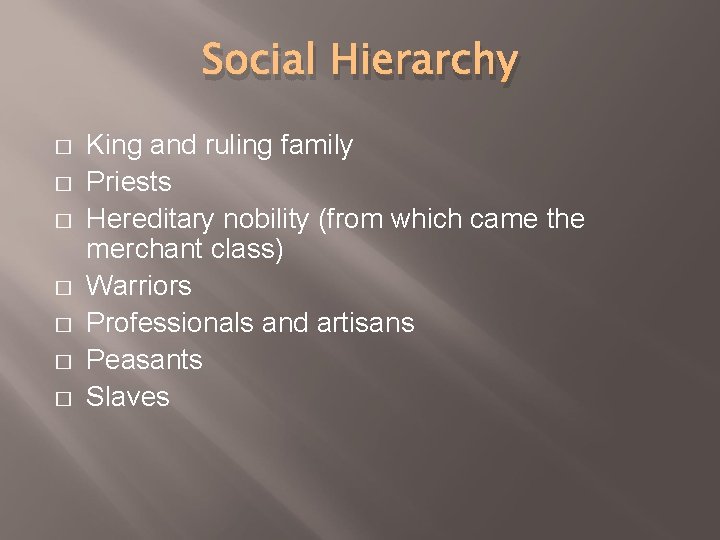 Social Hierarchy

□ King and ruling family
□ Priests
□ Hereditary nobility (from which came the merchant class)
□ Warriors
□ Professionals and artisans
□ Peasants
□ Slaves